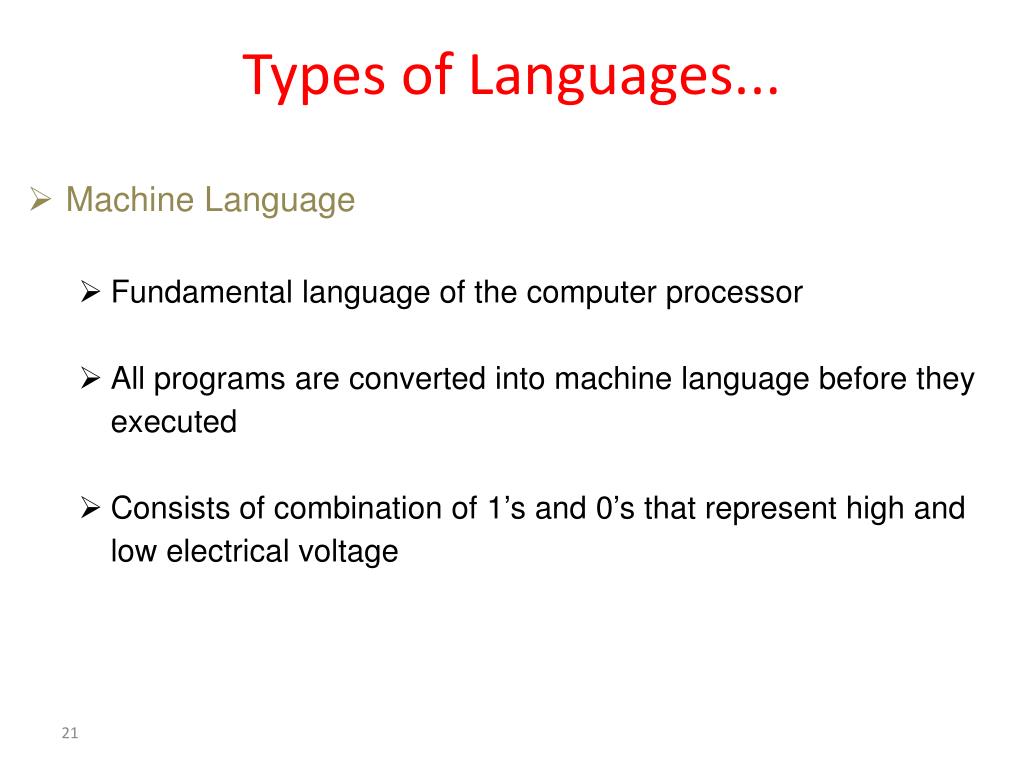 Types of Languages...

➢ Machine Language

➢ Fundamental language of the computer processor

➢ All programs are converted into machine language before they executed

➢ Consists of combination of 1’s and 0’s that represent high and low electrical voltage

21